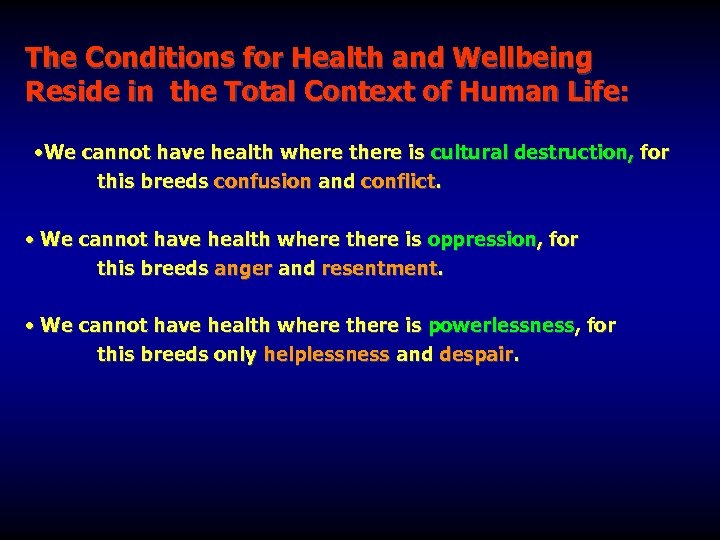 The Conditions for Health and Wellbeing Reside in the Total Context of Human Life:

•We cannot have health where there is cultural destruction, for this breeds confusion and conflict.

• We cannot have health where there is oppression, for this breeds anger and resentment.

• We cannot have health where there is powerlessness, for this breeds only helplessness and despair.